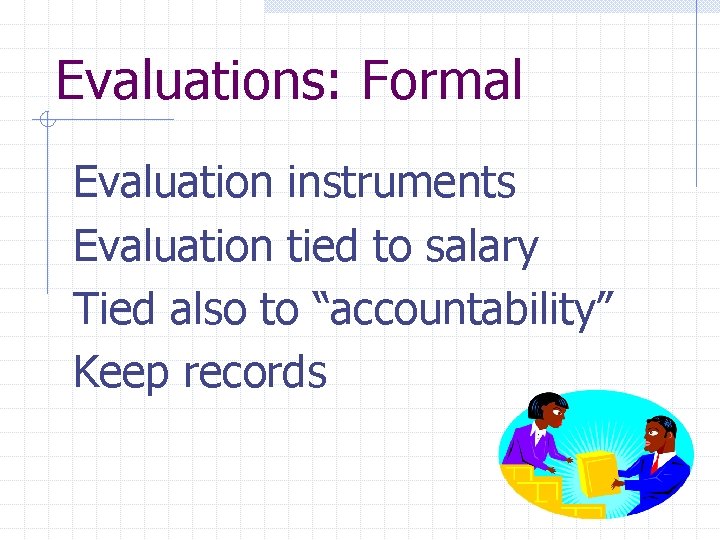 Evaluations: Formal

Evaluation instruments
Evaluation tied to salary
Tied also to “accountability”
Keep records